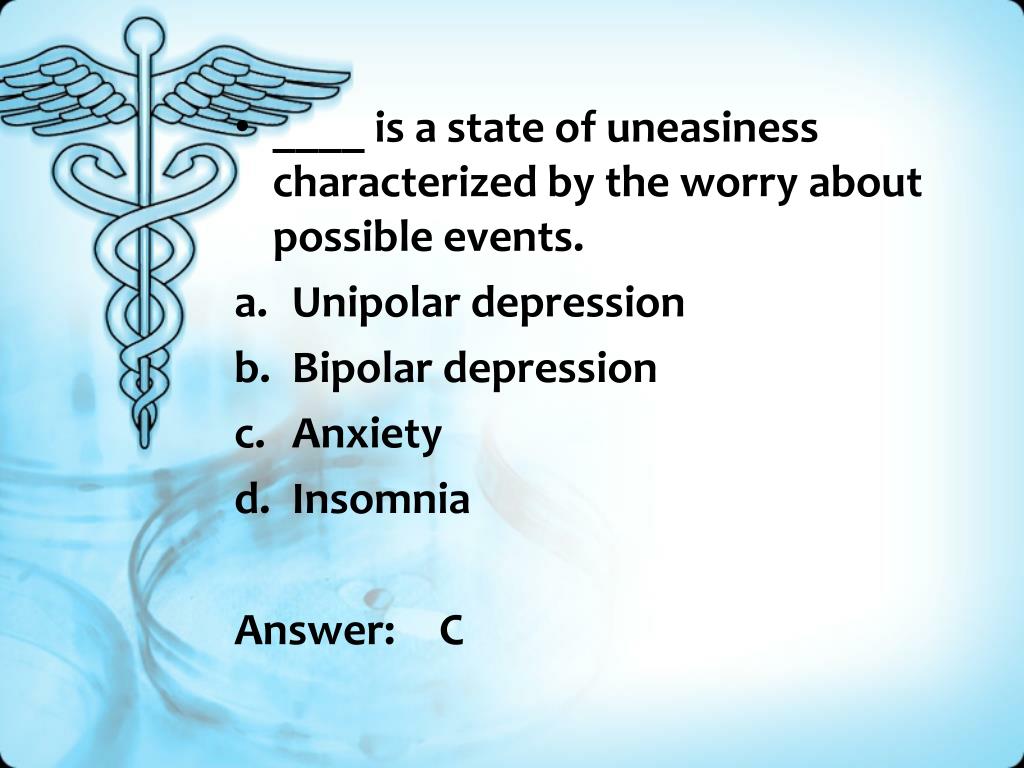 • ____ is a state of uneasiness characterized by the worry about possible events.

a. Unipolar depression
b. Bipolar depression
c. Anxiety
d. Insomnia

Answer: C